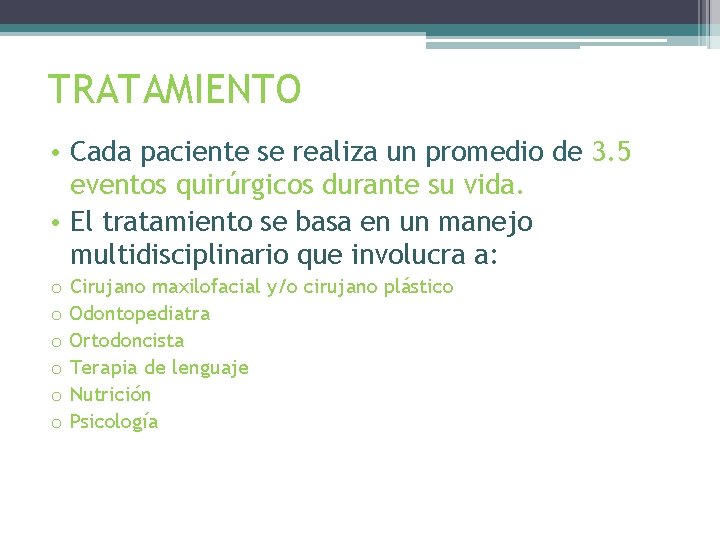 TRATAMIENTO

• Cada paciente se realiza un promedio de 3.5 eventos quirúrgicos durante su vida.
• El tratamiento se basa en un manejo multidisciplinario que involucra a:
o Cirujano maxilofacial y/o cirujano plástico
o Odontopediatra
o Ortodoncista
o Terapia de lenguaje
o Nutrición
o Psicología